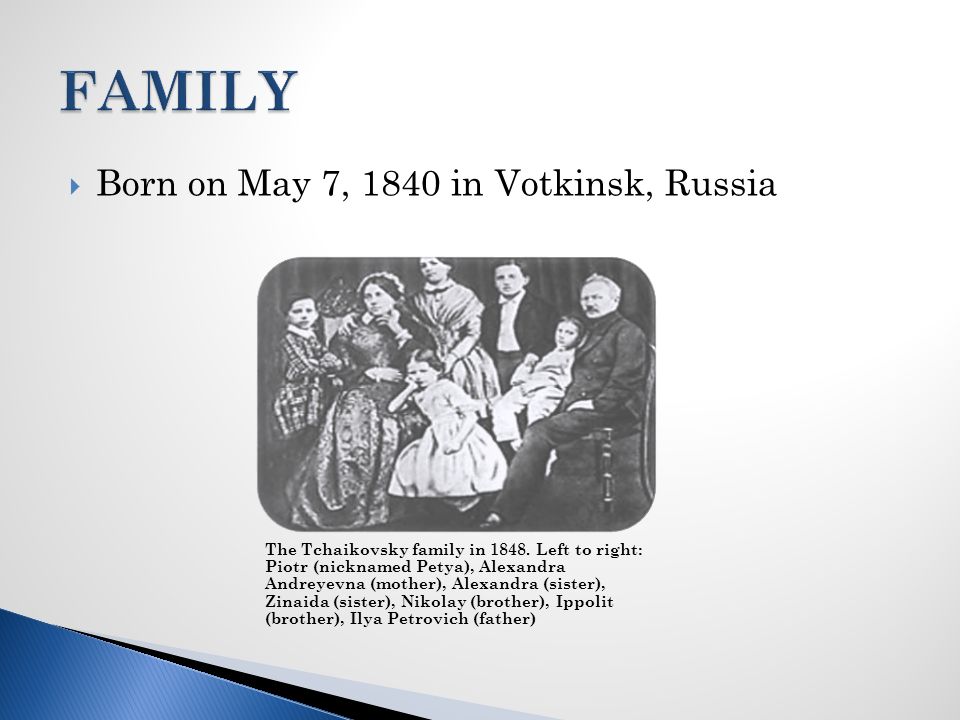 FAMILY

Born on May 7, 1840 in Votkinsk, Russia

The Tchaikovsky family in 1848. Left to right: Piotr (nicknamed Petya), Alexandra Andreyevna (mother), Alexandra (sister), Zinaida (sister), Nikolay (brother), Ippolit (brother), Ilya Petrovich (father)